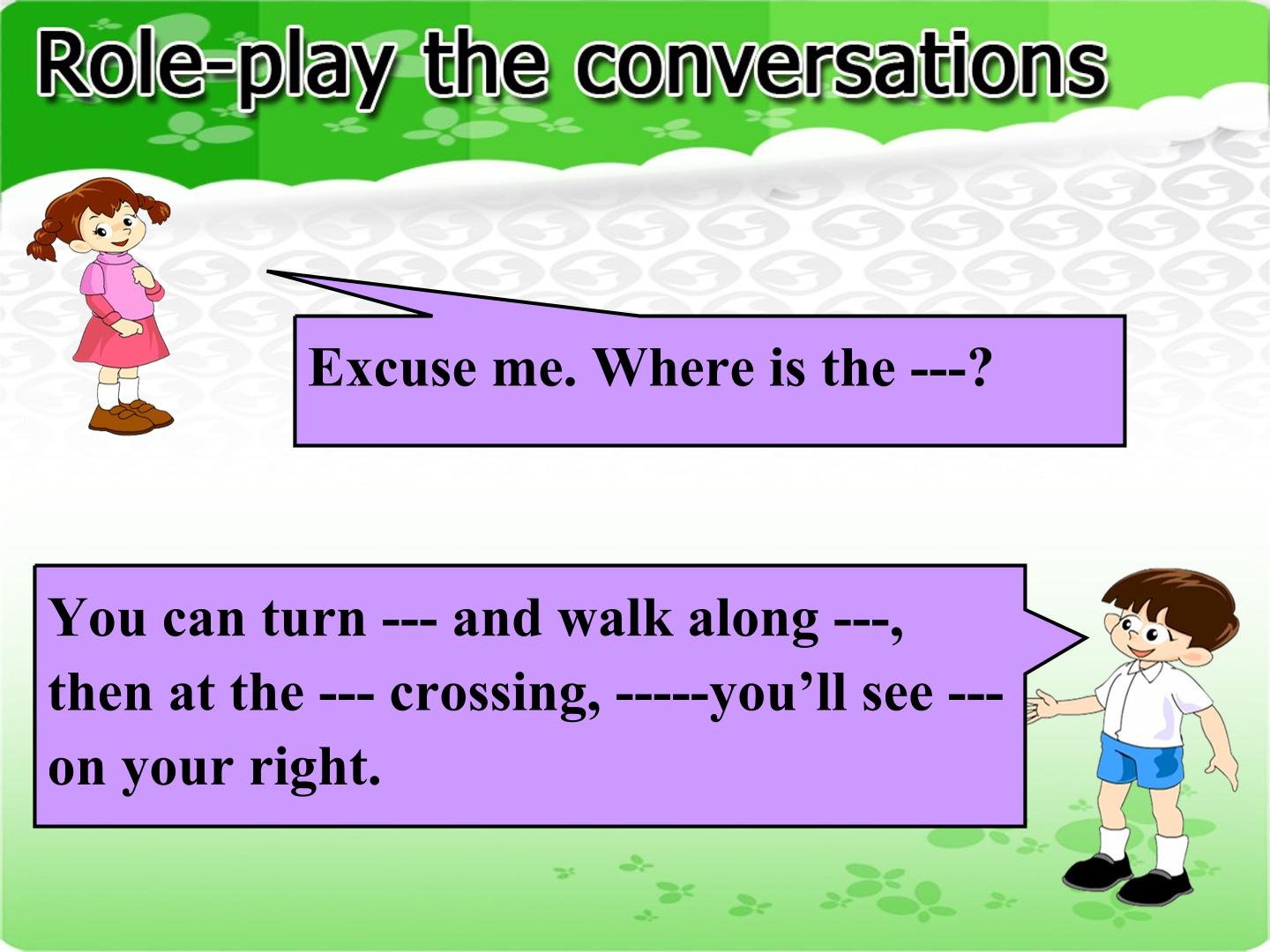 Role-play the conversations

Excuse me. Where is the ---?

You can turn --- and walk along ---, then at the --- crossing, -----you'll see --- on your right.